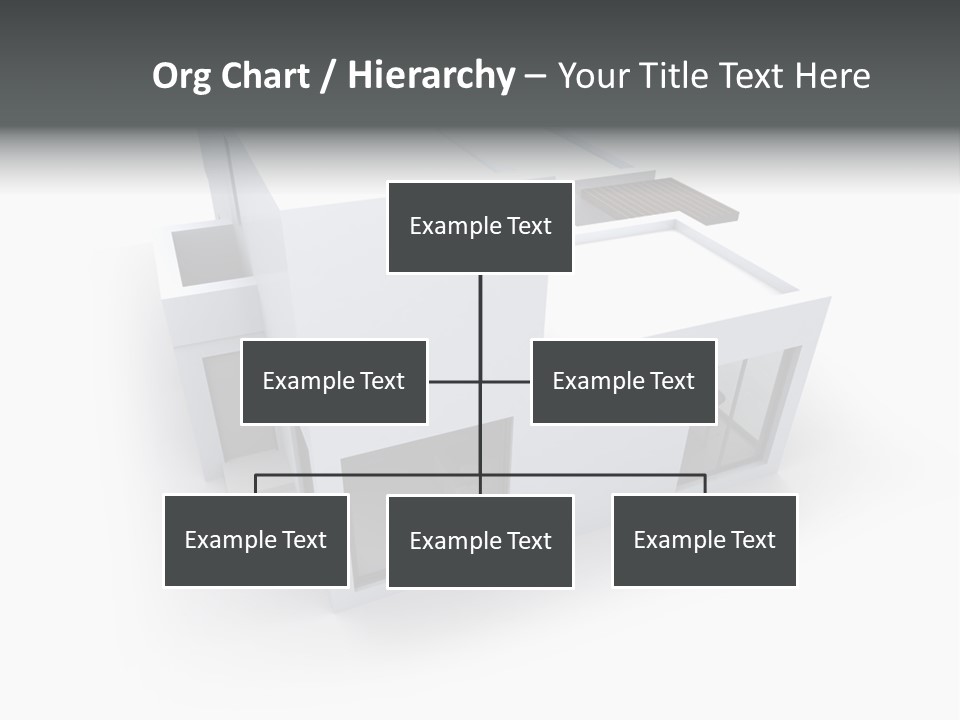 Org Chart / Hierarchy – Your Title Text Here

Example Text

Example Text

Example Text

Example Text

Example Text

Example Text